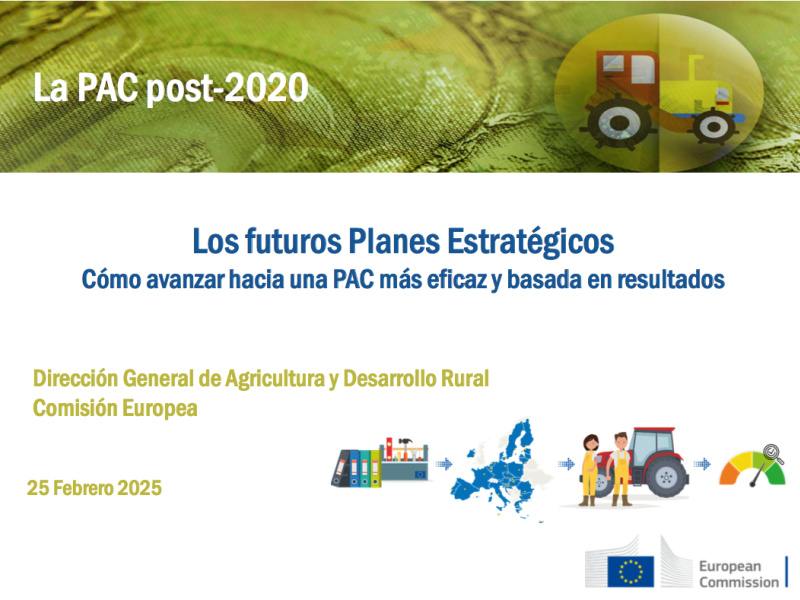 La PAC post-2020

Los futuros Planes Estratégicos
Cómo avanzar hacia una PAC más eficaz y basada en resultados

Dirección General de Agricultura y Desarrollo Rural
Comisión Europea

25 Febrero 2025

European Commission